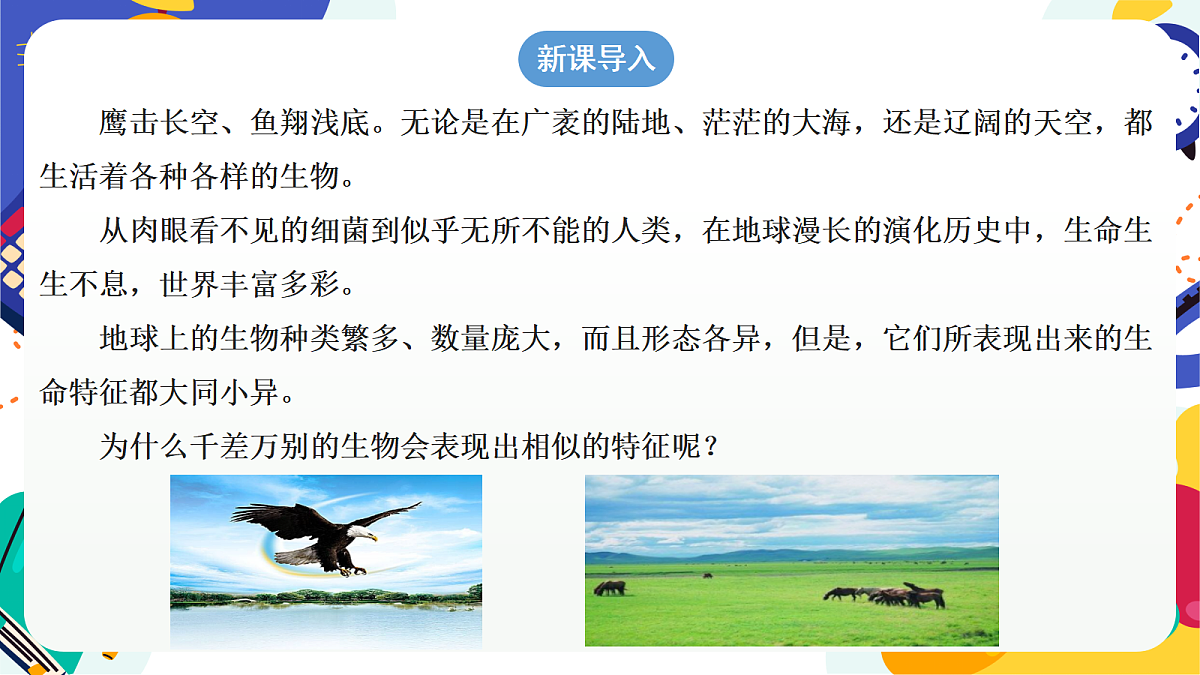 新课导入

鹰击长空、鱼翔浅底。无论是在广袤的陆地、茫茫的大海，还是辽阔的天空，都生活着各种各样的生物。

从肉眼看不见的细菌到似乎无所不能的人类，在地球漫长的演化历史中，生命生生不息，世界丰富多彩。

地球上的生物种类繁多、数量庞大，而且形态各异，但是，它们所表现出来的生命特征都大同小异。

为什么千差万别的生物会表现出相似的特征呢？